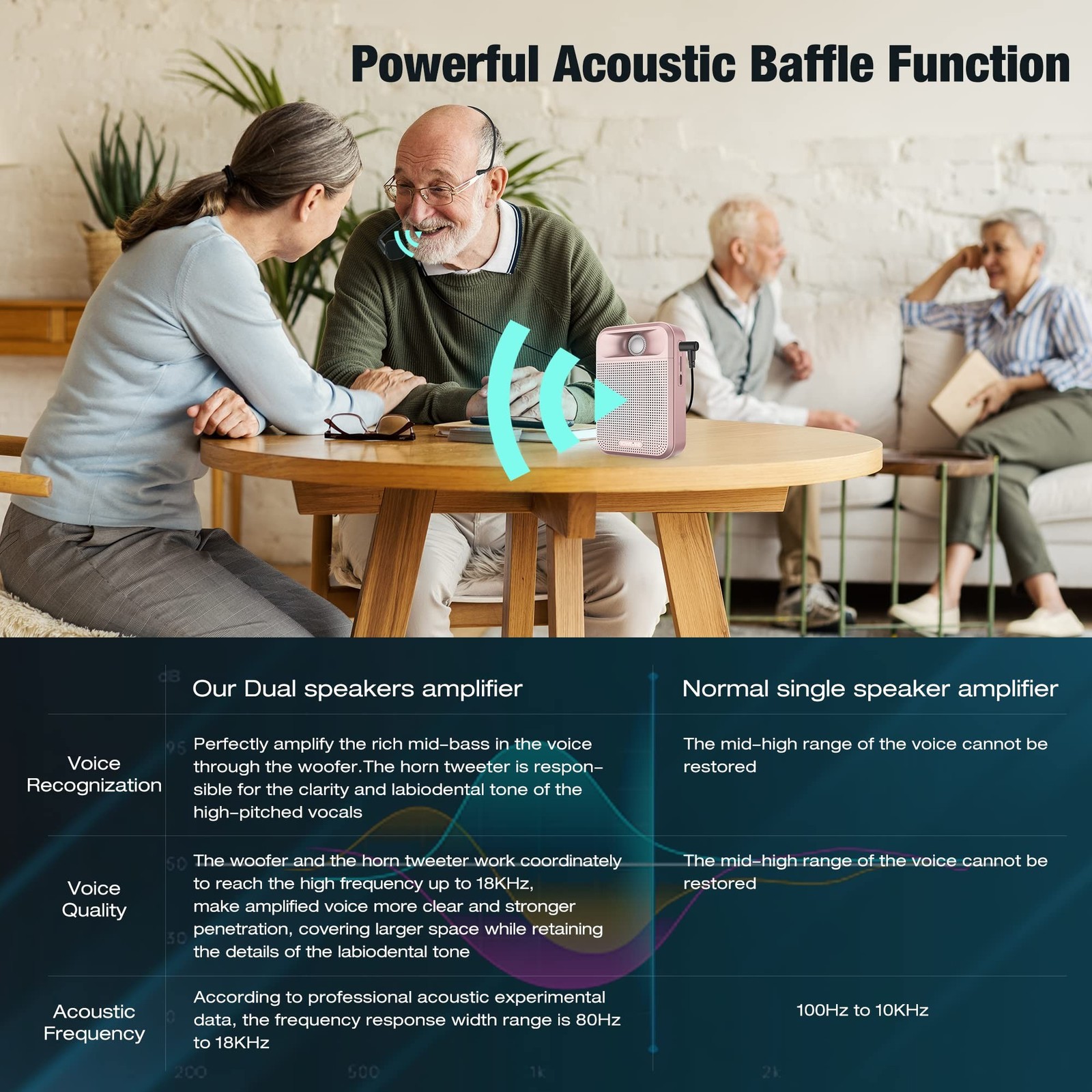 Powerful Acoustic Baffle Function

| | Our Dual speakers amplifier | Normal single speaker amplifier |
|---|---|---|
| Voice Recognization | Perfectly amplify the rich mid-bass in the voice through the woofer.The horn tweeter is responsible for the clarity and labiodental tone of the high-pitched vocals | The mid-high range of the voice cannot be restored |
| Voice Quality | The woofer and the horn tweeter work coordinately to reach the high frequency up to 18KHz, make amplified voice more clear and stronger penetration, covering larger space while retaining the details of the labiodental tone | The mid-high range of the voice cannot be restored |
| Acoustic Frequency | According to professional acoustic experimental data, the frequency response width range is 80Hz to 18KHz | 100Hz to 10KHz |

dB
95
50
30
200
500
1k
2k